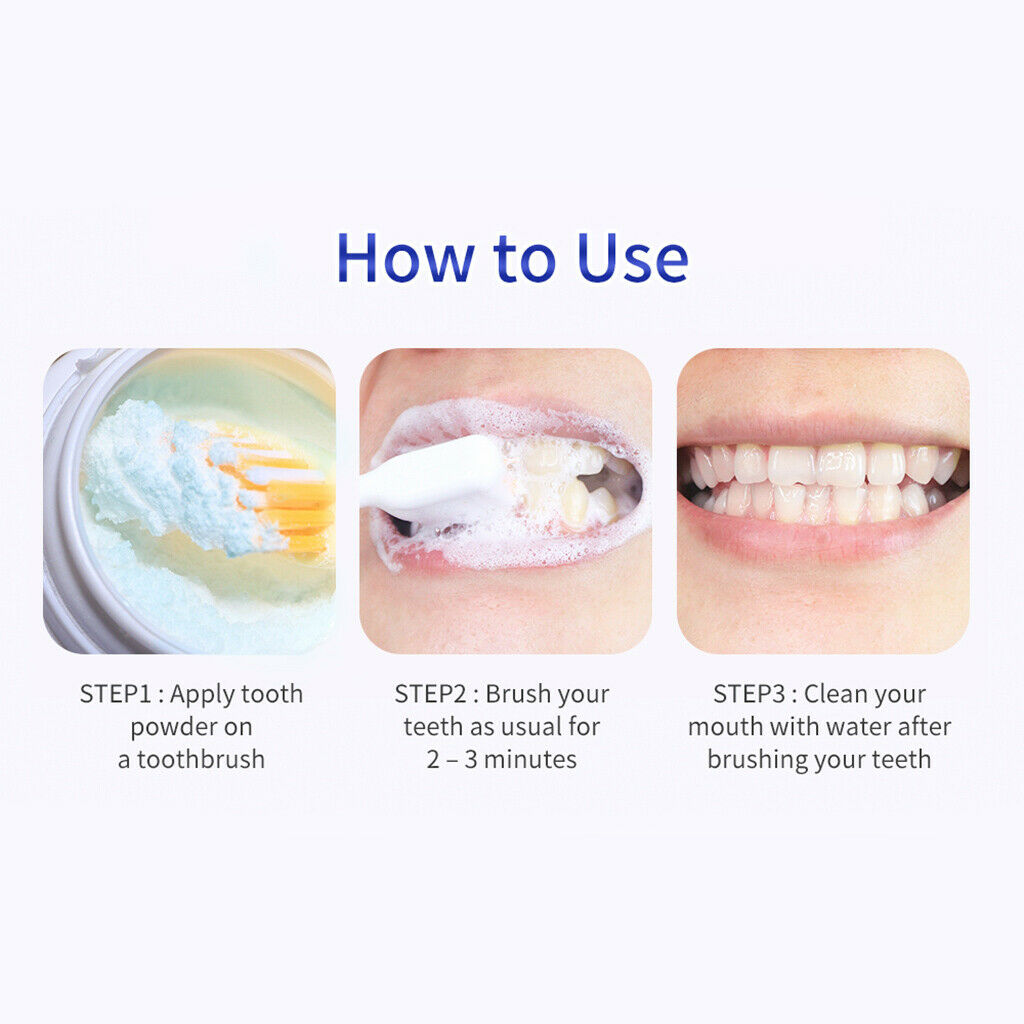 How to Use

STEP1 : Apply tooth powder on a toothbrush

STEP2 : Brush your teeth as usual for 2 – 3 minutes

STEP3 : Clean your mouth with water after brushing your teeth